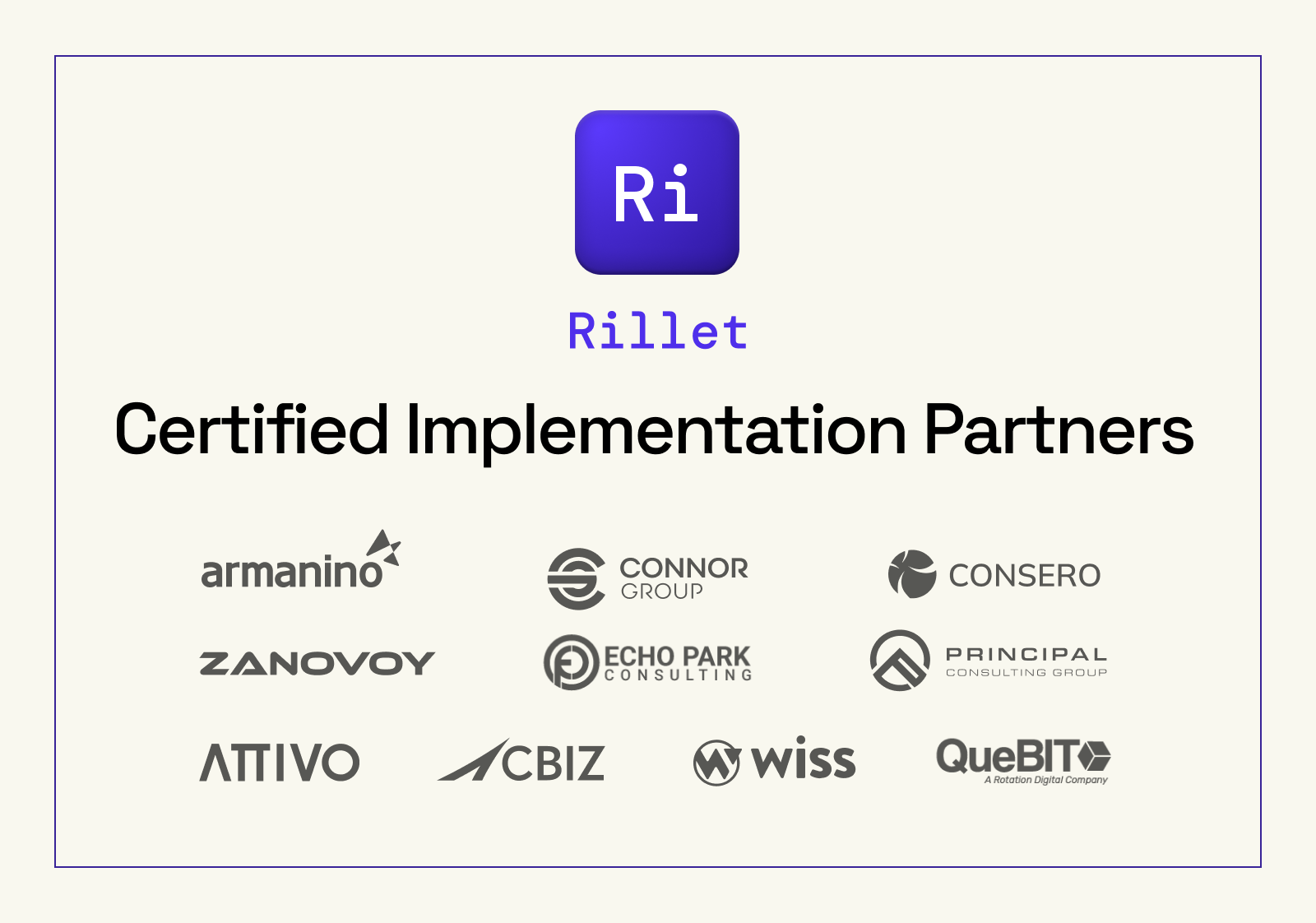 Ri

Rillet

Certified Implementation Partners

armanino

CONNOR GROUP

CONSERO

ZANOVOY

ECHO PARK CONSULTING

PRINCIPAL CONSULTING GROUP

ATTIVO

CBIZ

wiss

QueBIT
A Rotation Digital Company